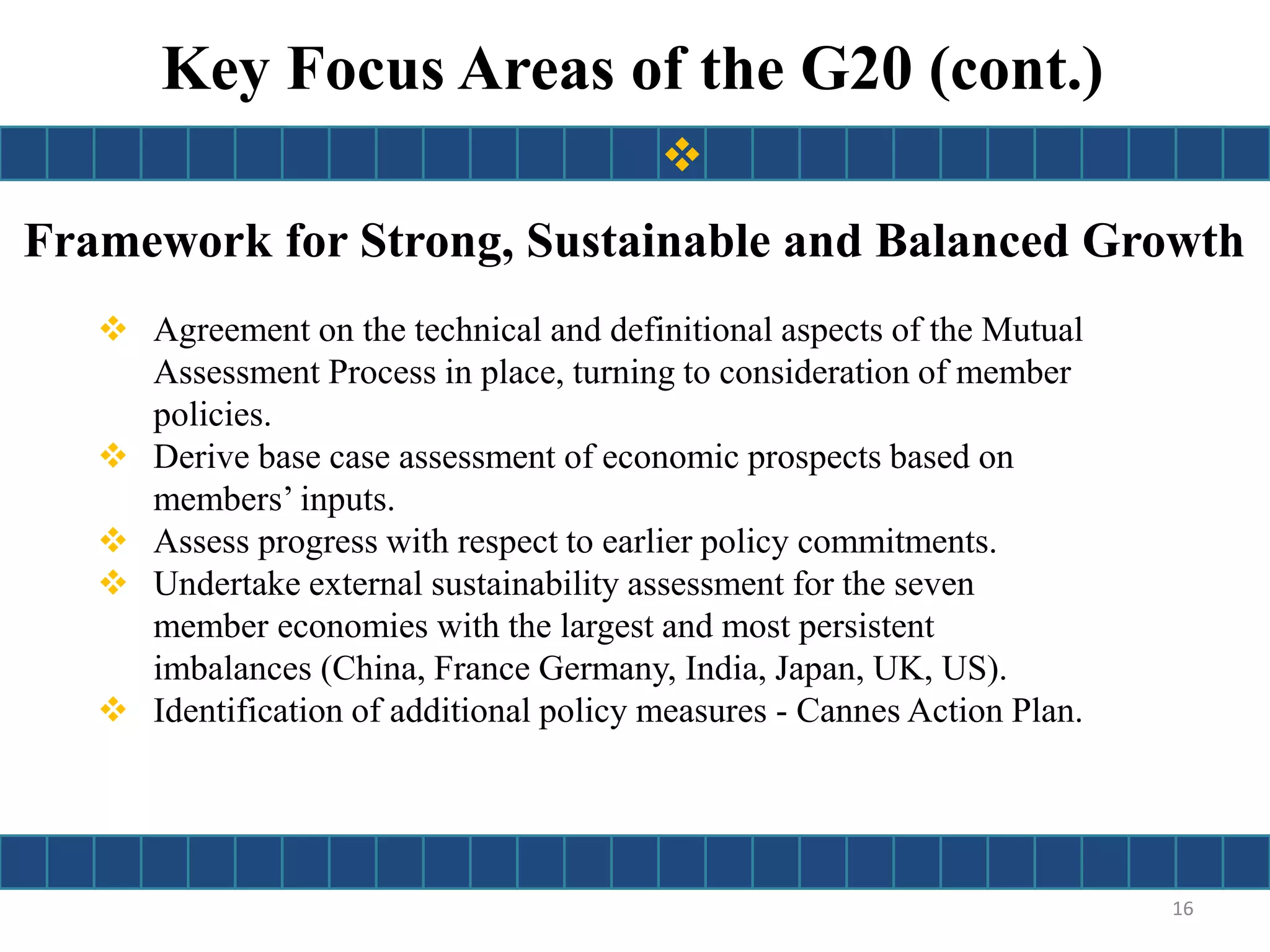 Key Focus Areas of the G20 (cont.)

Framework for Strong, Sustainable and Balanced Growth

❖ Agreement on the technical and definitional aspects of the Mutual Assessment Process in place, turning to consideration of member policies.
❖ Derive base case assessment of economic prospects based on members' inputs.
❖ Assess progress with respect to earlier policy commitments.
❖ Undertake external sustainability assessment for the seven member economies with the largest and most persistent imbalances (China, France Germany, India, Japan, UK, US).
❖ Identification of additional policy measures - Cannes Action Plan.

16